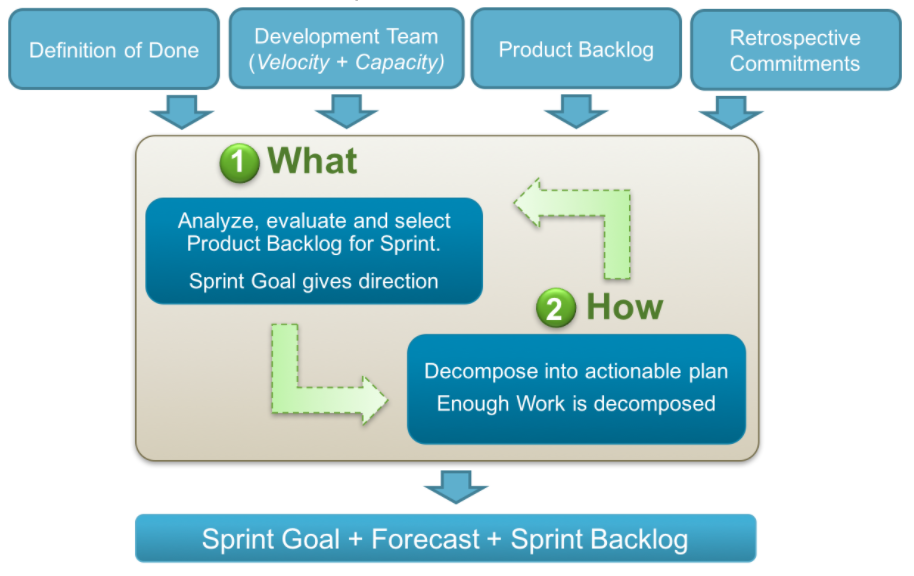 Definition of Done

Development Team (Velocity + Capacity)

Product Backlog

Retrospective Commitments

1 What

Analyze, evaluate and select Product Backlog for Sprint.

Sprint Goal gives direction

2 How

Decompose into actionable plan

Enough Work is decomposed

Sprint Goal + Forecast + Sprint Backlog